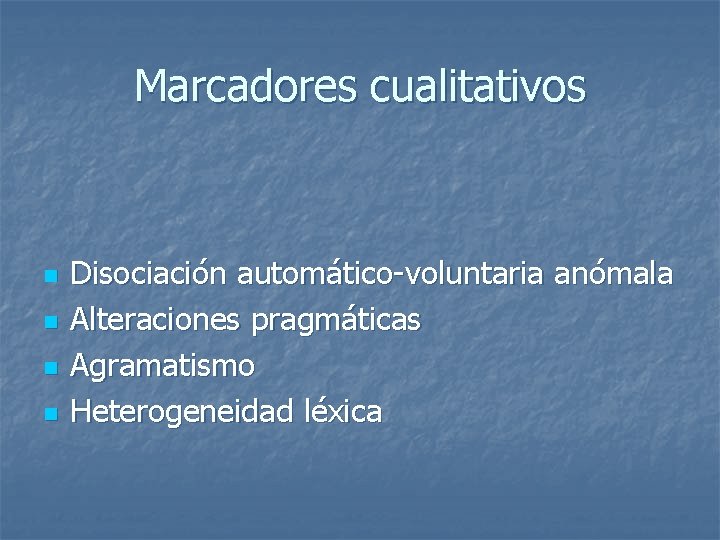 Marcadores cualitativos

- Disociación automático-voluntaria anómala
- Alteraciones pragmáticas
- Agramatismo
- Heterogeneidad léxica